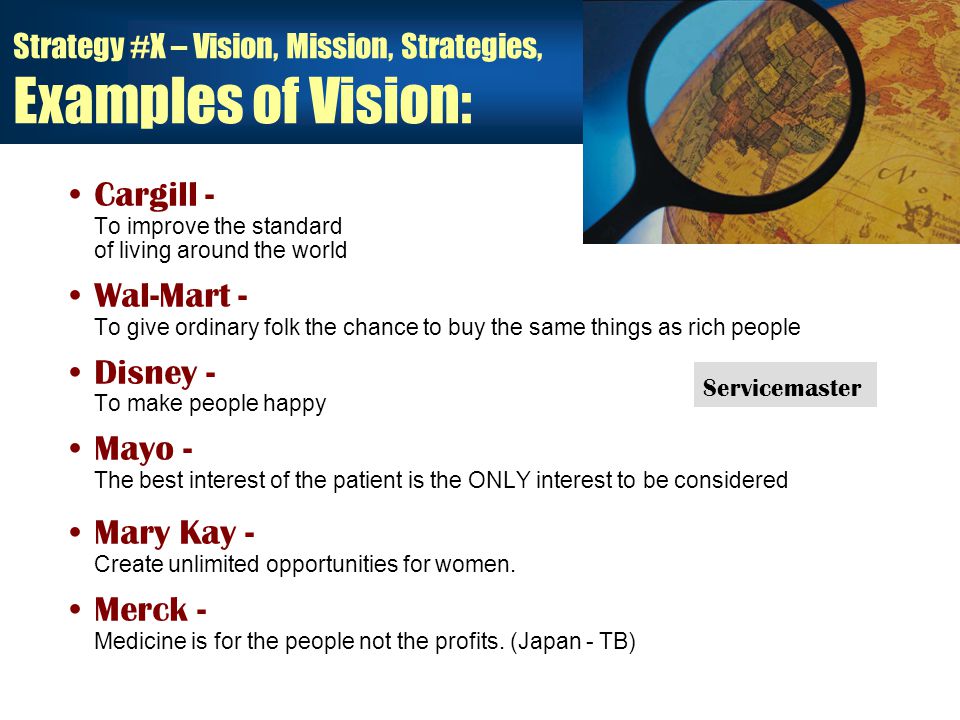 Strategy #X – Vision, Mission, Strategies,
Examples of Vision:

• Cargill -
To improve the standard of living around the world

• Wal-Mart -
To give ordinary folk the chance to buy the same things as rich people

• Disney -
To make people happy

Servicemaster

• Mayo -
The best interest of the patient is the ONLY interest to be considered

• Mary Kay -
Create unlimited opportunities for women.

• Merck -
Medicine is for the people not the profits. (Japan - TB)